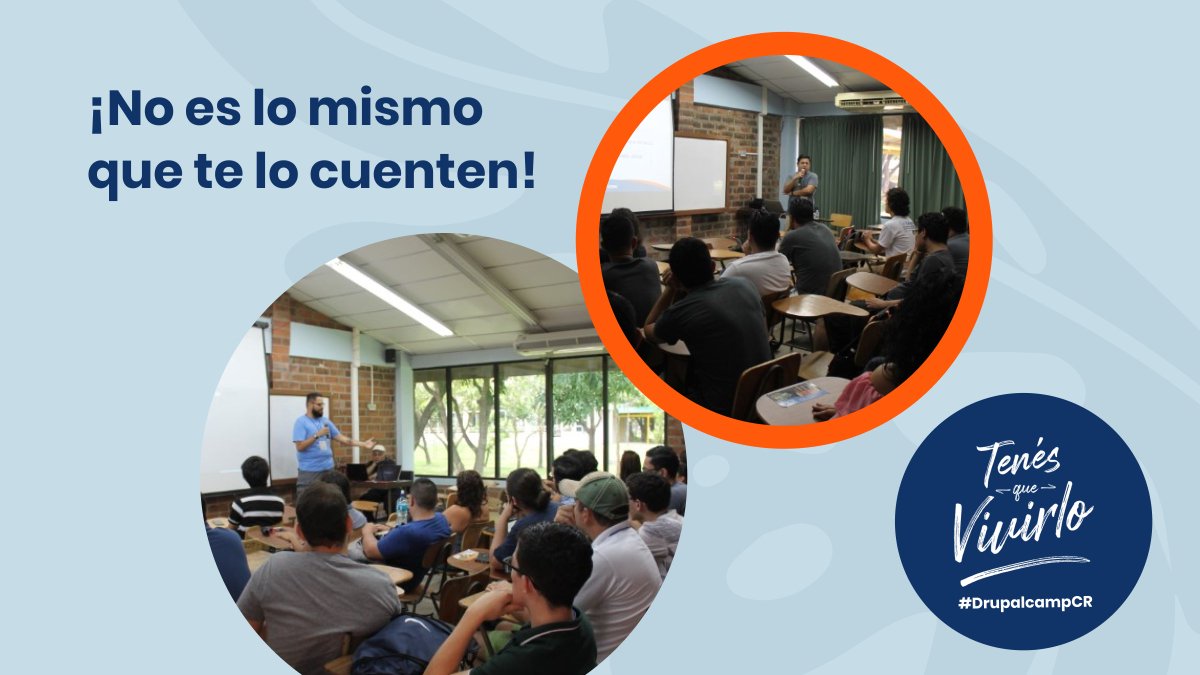 ¡No es lo mismo que te lo cuenten!

Tenés que Vivirlo

#DrupalcampCR